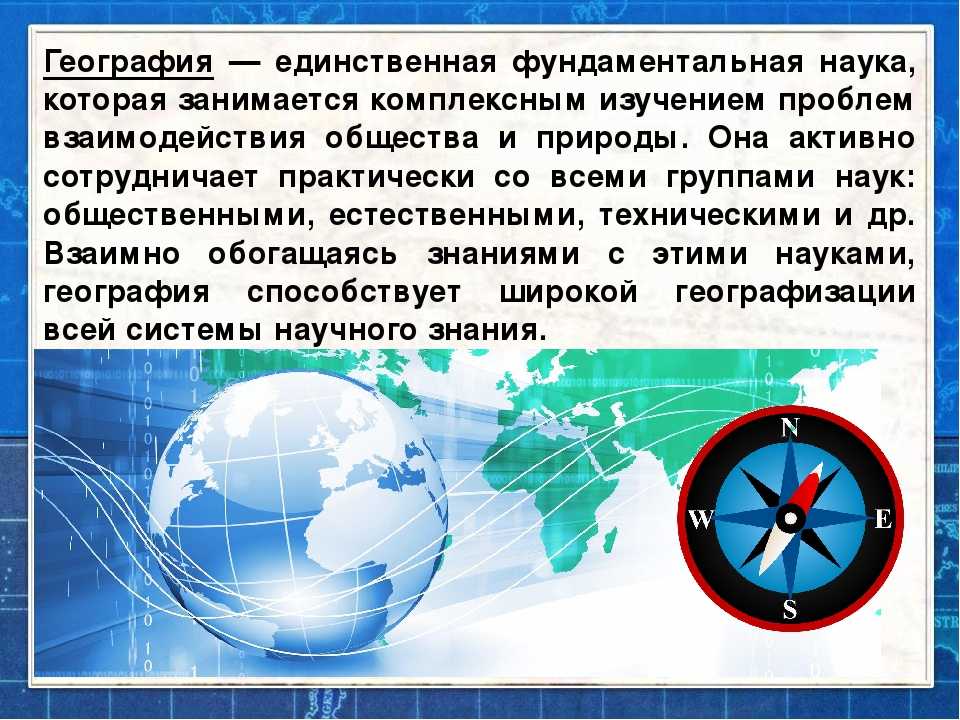 География — единственная фундаментальная наука, которая занимается комплексным изучением проблем взаимодействия общества и природы. Она активно сотрудничает практически со всеми группами наук: общественными, естественными, техническими и др. Взаимно обогащаясь знаниями с этими науками, география способствует широкой географизации всей системы научного знания.

N
W
E
S